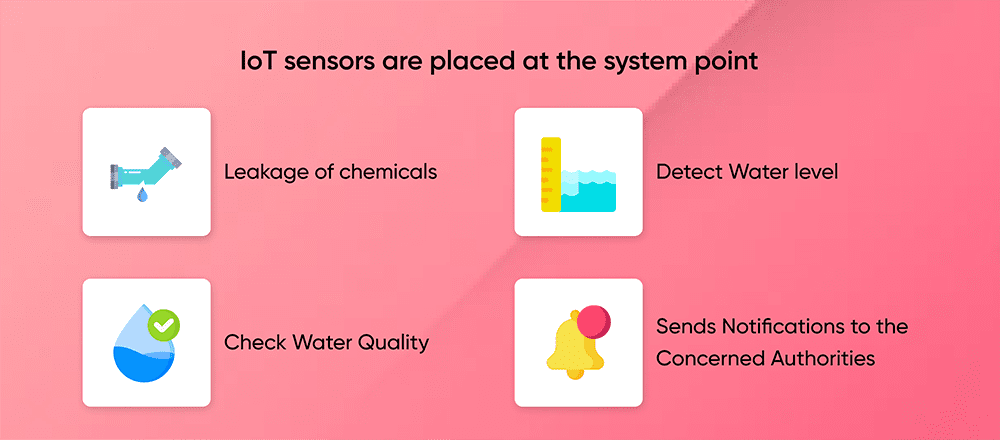 IoT sensors are placed at the system point

Leakage of chemicals

Detect Water level

Check Water Quality

Sends Notifications to the Concerned Authorities